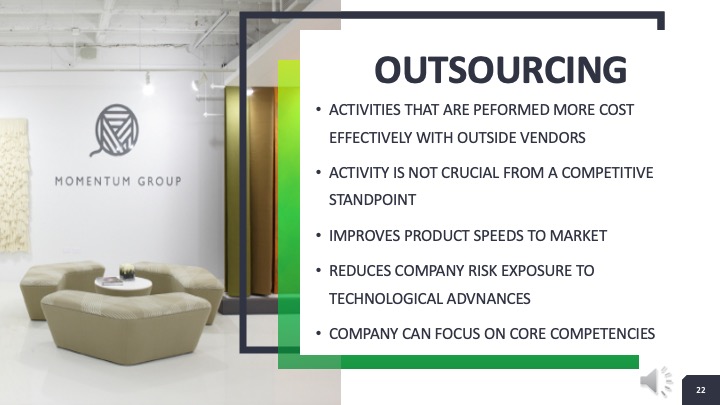 MOMENTUM GROUP

OUTSOURCING

• ACTIVITIES THAT ARE PEFORMED MORE COST EFFECTIVELY WITH OUTSIDE VENDORS

• ACTIVITY IS NOT CRUCIAL FROM A COMPETITIVE STANDPOINT

• IMPROVES PRODUCT SPEEDS TO MARKET

• REDUCES COMPANY RISK EXPOSURE TO TECHNOLOGICAL ADVNANCES

• COMPANY CAN FOCUS ON CORE COMPETENCIES

22